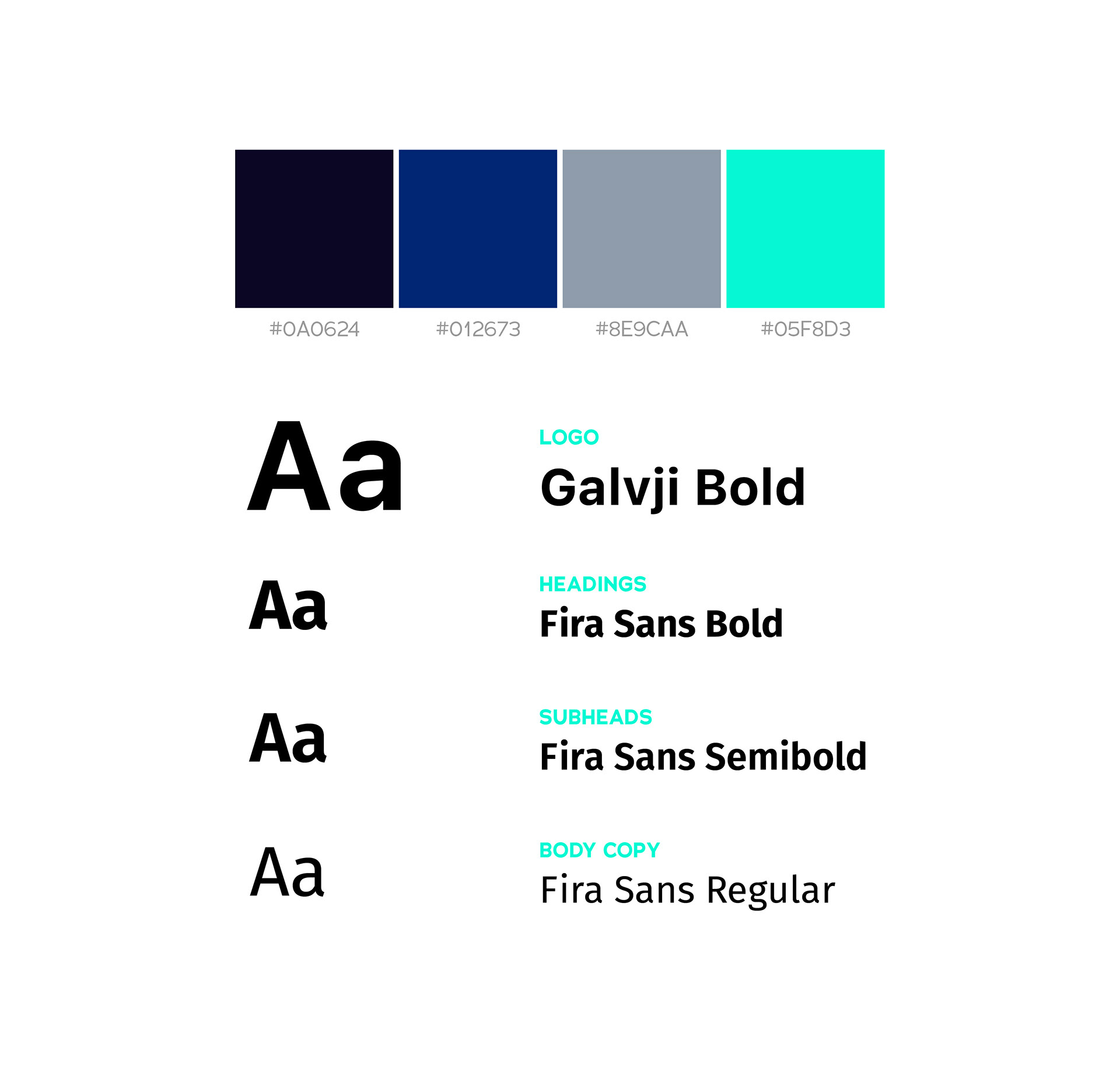 #0A0624 #012673 #8E9CAA #05F8D3

Aa

LOGO
Galvji Bold

Aa

HEADINGS
Fira Sans Bold

Aa

SUBHEADS
Fira Sans Semibold

Aa

BODY COPY
Fira Sans Regular